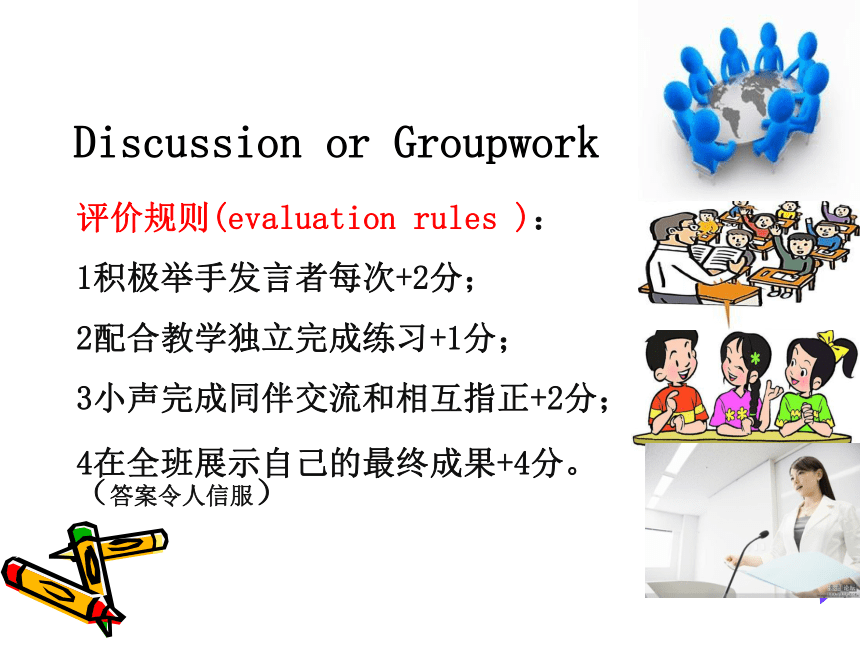 Discussion or Groupwork

评价规则(evaluation rules )：

1积极举手发言者每次+2分；

2配合教学独立完成练习+1分；

3小声完成同伴交流和相互指正+2分；

4在全班展示自己的最终成果+4分。
（答案令人信服）